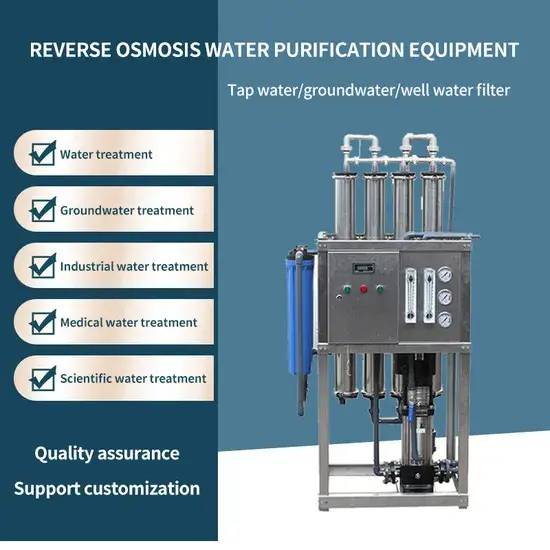 REVERSE OSMOSIS WATER PURIFICATION EQUIPMENT

Tap water/groundwater/well water filter

Water treatment

Groundwater treatment

Industrial water treatment

Medical water treatment

Scientific water treatment

Quality assurance

Support customization